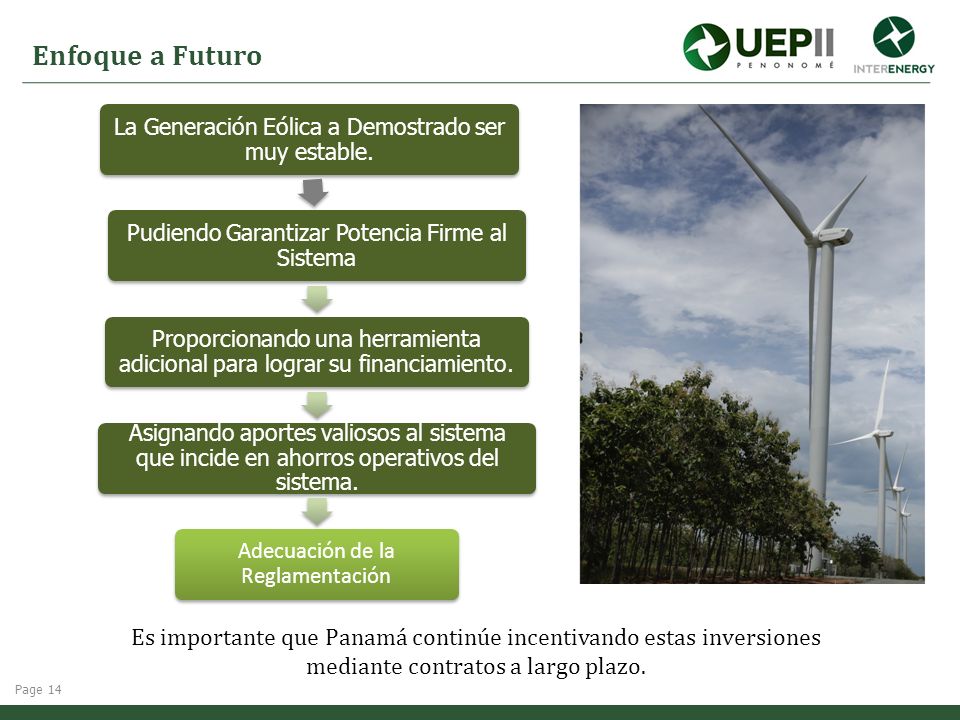 Enfoque a Futuro

UEPII PENONOMÉ

INTERENERGY

La Generación Eólica a Demostrado ser muy estable.

Pudiendo Garantizar Potencia Firme al Sistema

Proporcionando una herramienta adicional para lograr su financiamiento.

Asignando aportes valiosos al sistema que incide en ahorros operativos del sistema.

Adecuación de la Reglamentación

Es importante que Panamá continúe incentivando estas inversiones mediante contratos a largo plazo.

Page 14